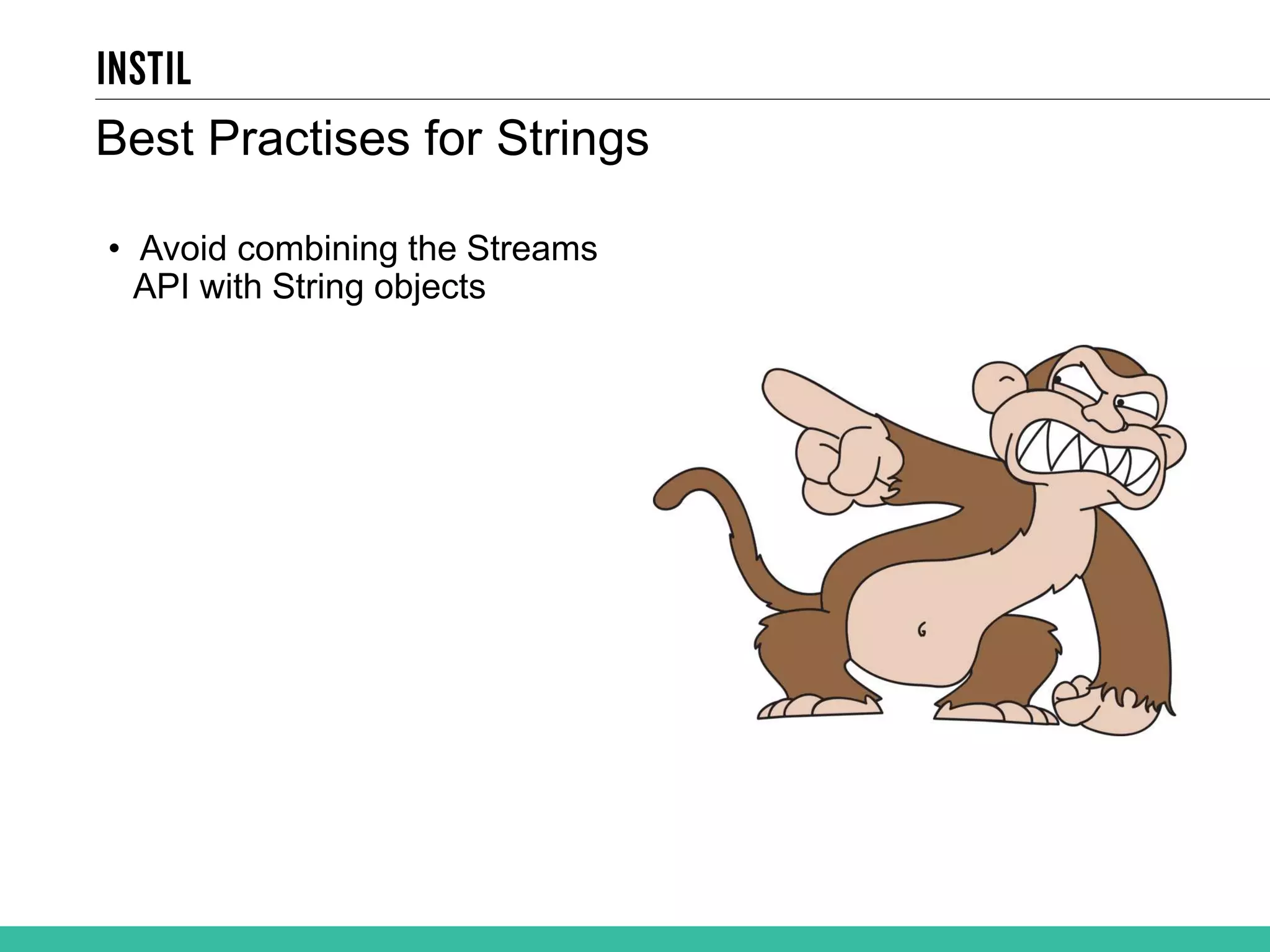 INSTIL

Best Practises for Strings

• Avoid combining the Streams API with String objects